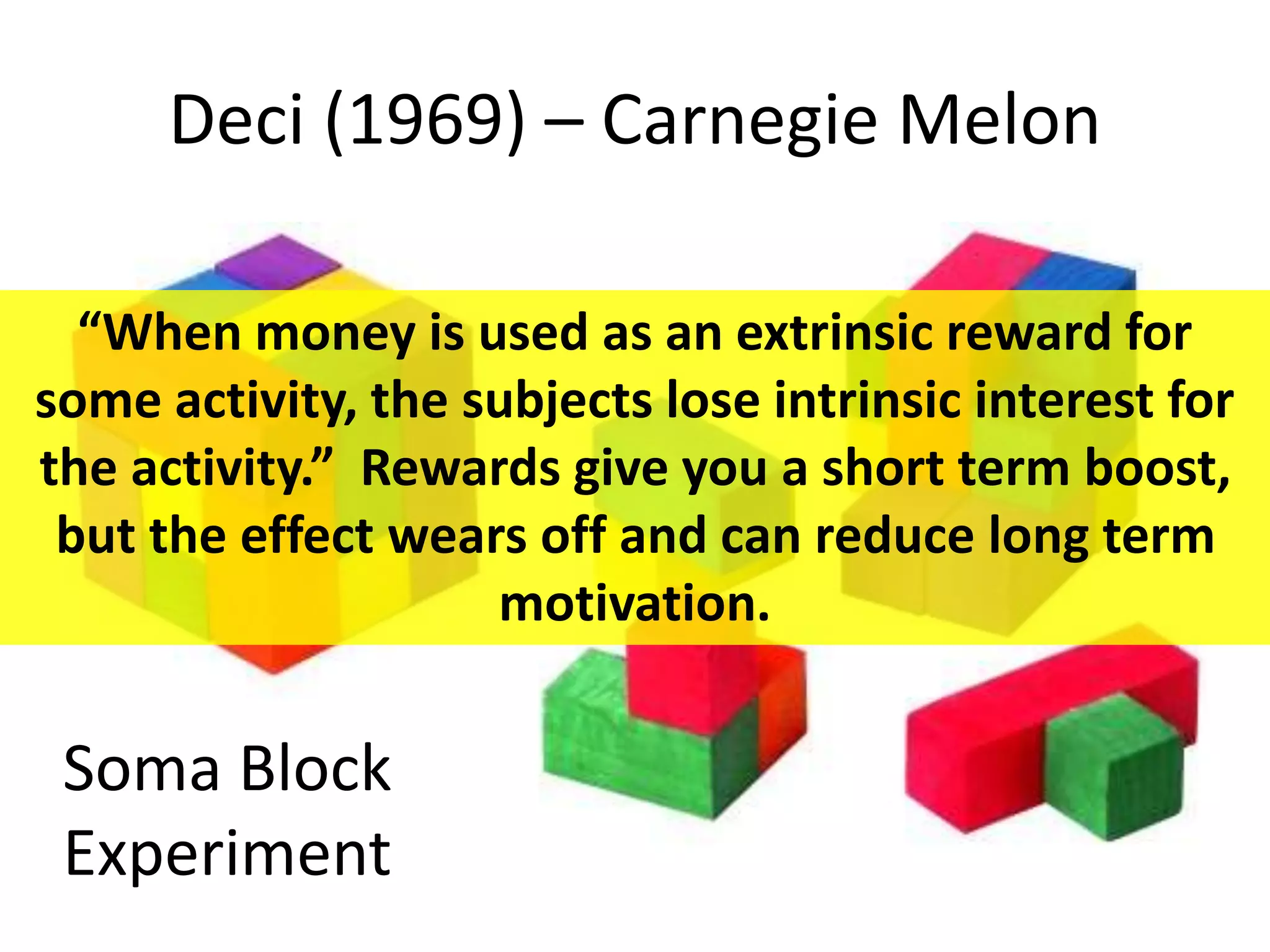 Deci (1969) – Carnegie Melon

“When money is used as an extrinsic reward for some activity, the subjects lose intrinsic interest for the activity.” Rewards give you a short term boost, but the effect wears off and can reduce long term motivation.

Soma Block Experiment